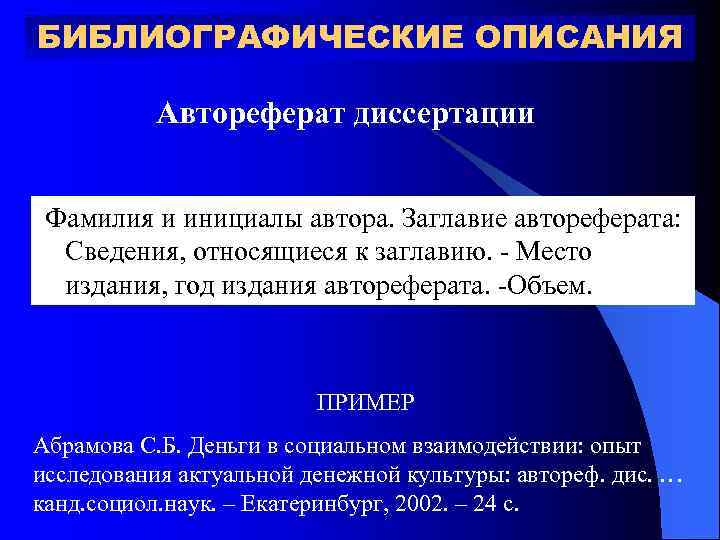 БИБЛИОГРАФИЧЕСКИЕ ОПИСАНИЯ

Автореферат диссертации

Фамилия и инициалы автора. Заглавие автореферата: Сведения, относящиеся к заглавию. - Место издания, год издания автореферата. -Объем.

ПРИМЕР

Абрамова С.Б. Деньги в социальном взаимодействии: опыт исследования актуальной денежной культуры: автореф. дис. … канд.социол.наук. – Екатеринбург, 2002. – 24 с.